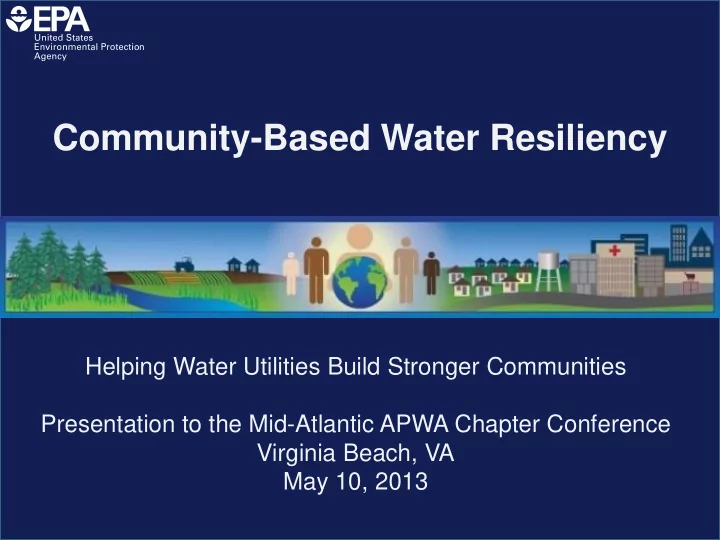 EPA
United States
Environmental Protection
Agency

Community-Based Water Resiliency

Helping Water Utilities Build Stronger Communities

Presentation to the Mid-Atlantic APWA Chapter Conference
Virginia Beach, VA
May 10, 2013